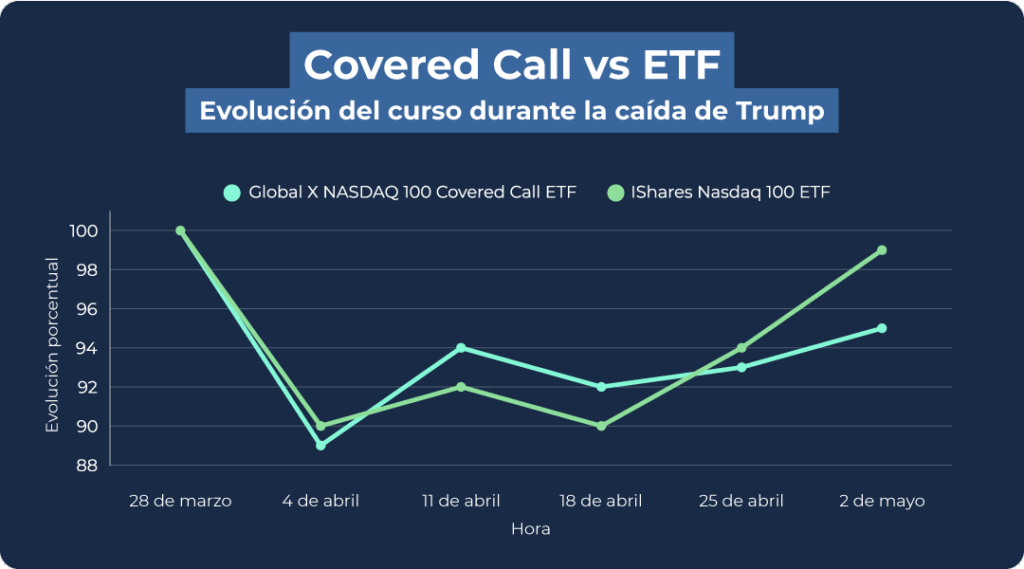 Covered Call vs ETF
Evolución del curso durante la caída de Trump

Global X NASDAQ 100 Covered Call ETF
IShares Nasdaq 100 ETF

Evolución porcentual

100
98
96
94
92
90
88

28 de marzo
4 de abril
11 de abril
18 de abril
25 de abril
2 de mayo

Hora